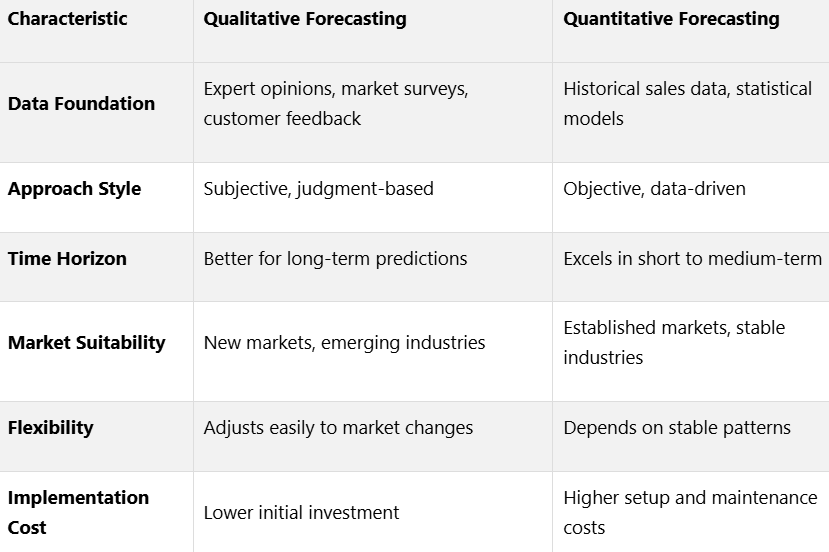 | Characteristic | Qualitative Forecasting | Quantitative Forecasting |
|---|---|---|
| Data Foundation | Expert opinions, market surveys, customer feedback | Historical sales data, statistical models |
| Approach Style | Subjective, judgment-based | Objective, data-driven |
| Time Horizon | Better for long-term predictions | Excels in short to medium-term |
| Market Suitability | New markets, emerging industries | Established markets, stable industries |
| Flexibility | Adjusts easily to market changes | Depends on stable patterns |
| Implementation Cost | Lower initial investment | Higher setup and maintenance costs |